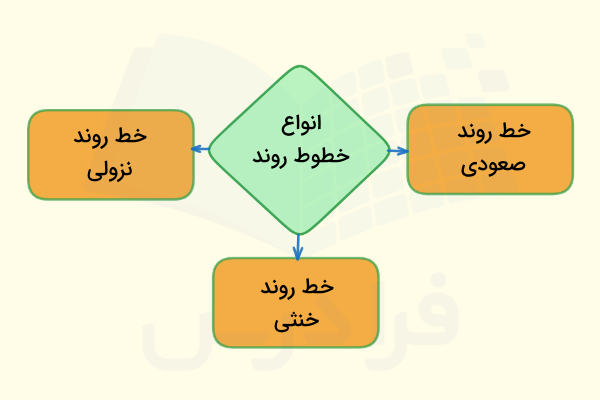 انواع خطوط روند

خط روند صعودی

خط روند نزولی

خط روند خنثی

فرادرس